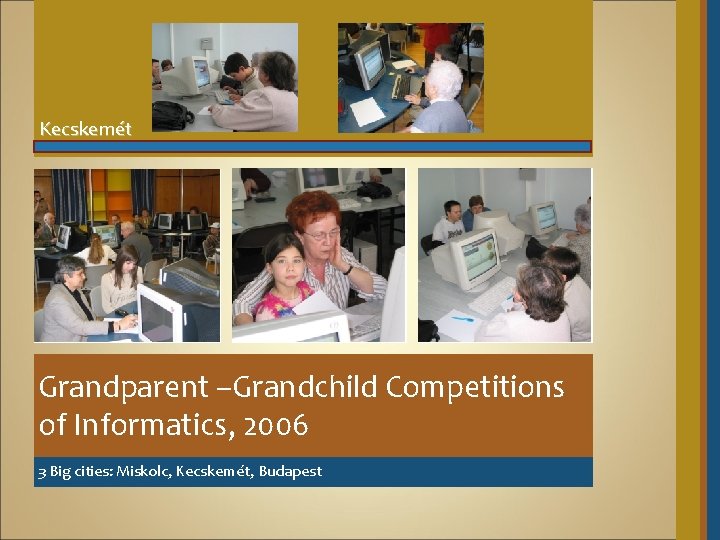 Kecskemét

Grandparent –Grandchild Competitions of Informatics, 2006

3 Big cities: Miskolc, Kecskemét, Budapest